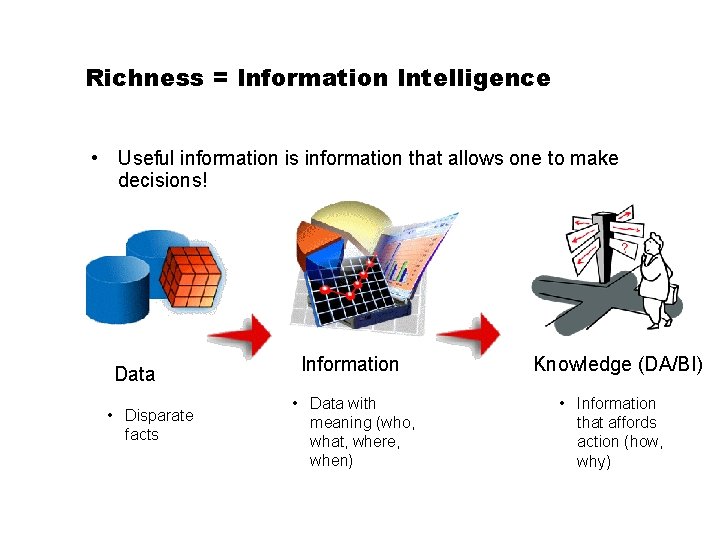 Richness = Information Intelligence

• Useful information is information that allows one to make decisions!

?

Data

• Disparate facts

Information

• Data with meaning (who, what, where, when)

Knowledge (DA/BI)

• Information that affords action (how, why)